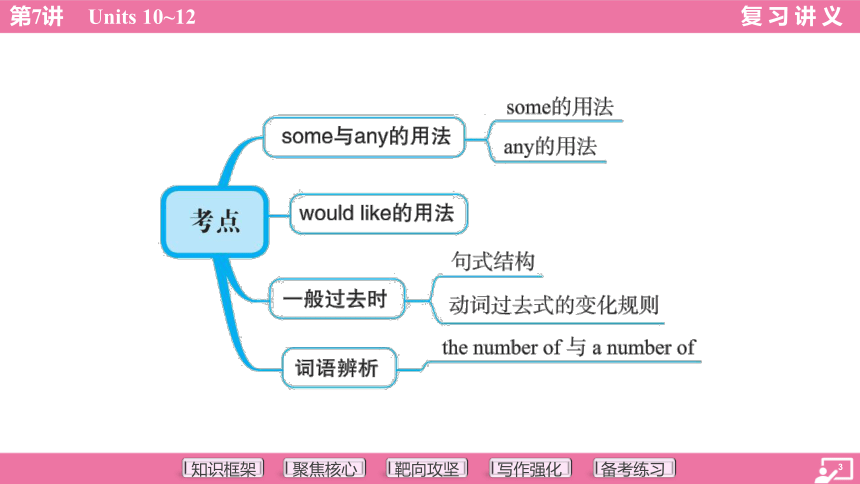 第7讲 Units 10~12

复习讲义

考点

some与any的用法

some的用法

any的用法

would like的用法

一般过去时

句式结构

动词过去式的变化规则

词语辨析

the number of 与 a number of

知识框架 聚焦核心 靶向攻坚 写作强化 备考练习

3